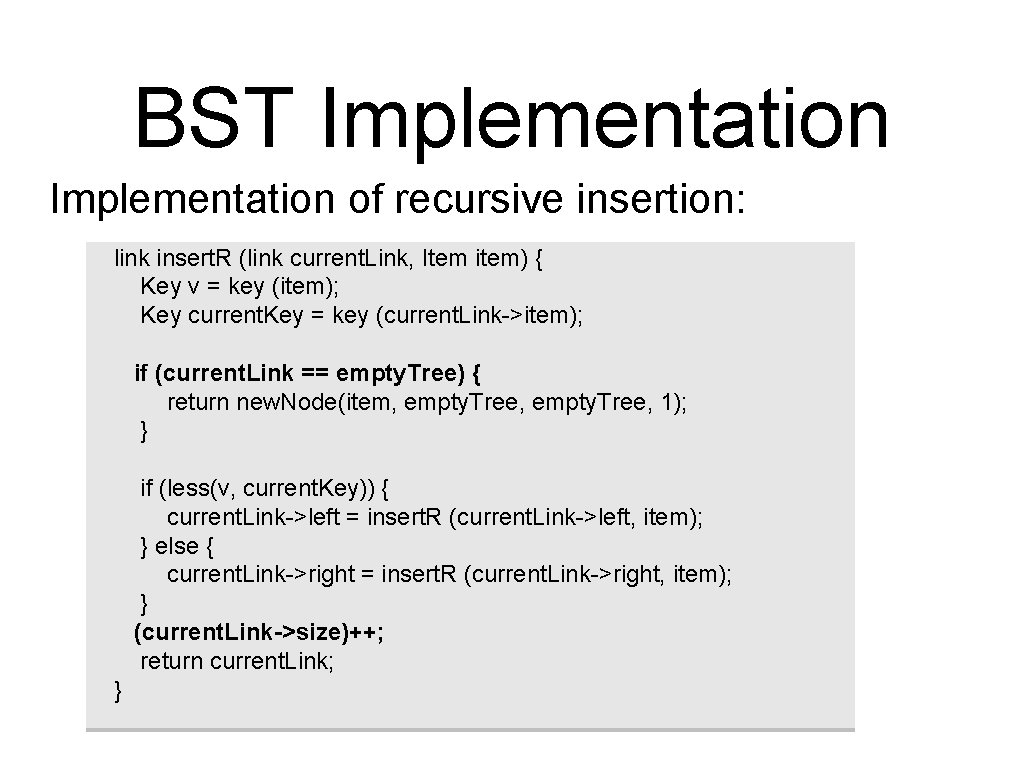 BST Implementation

Implementation of recursive insertion:

link insert.R (link current.Link, Item item) {
Key v = key (item);
Key current.Key = key (current.Link->item);

if (current.Link == empty.Tree) {
return new.Node(item, empty.Tree, empty.Tree, 1);
}

if (less(v, current.Key)) {
current.Link->left = insert.R (current.Link->left, item);
} else {
current.Link->right = insert.R (current.Link->right, item);
}
(current.Link->size)++;
return current.Link;
}